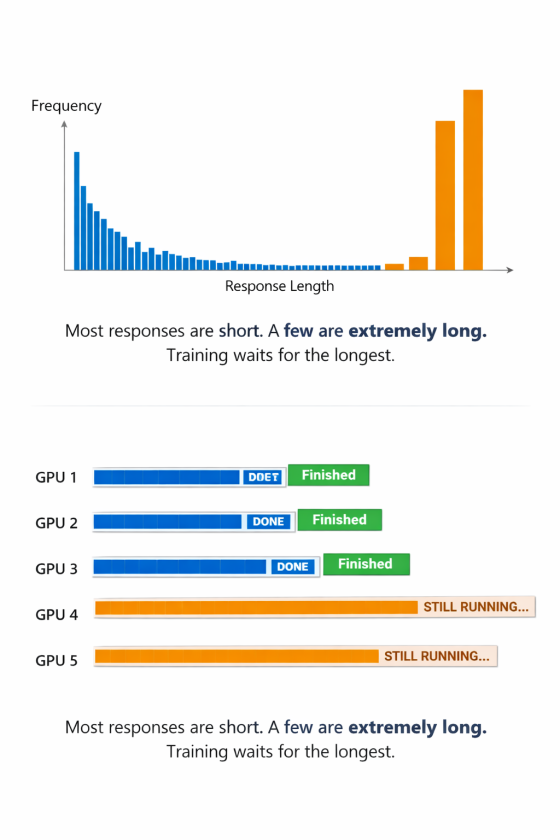 Frequency

Response Length

Most responses are short. A few are extremely long. Training waits for the longest.

GPU 1 DDET Finished

GPU 2 DONE Finished

GPU 3 DONE Finished

GPU 4 STILL RUNNING...

GPU 5 STILL RUNNING...

Most responses are short. A few are extremely long. Training waits for the longest.